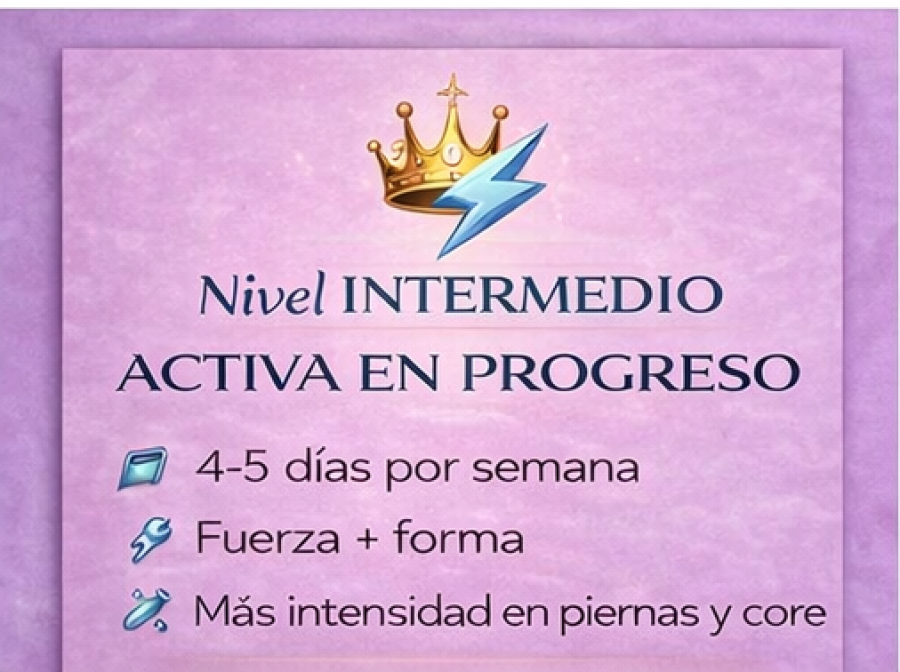 Nivel INTERMEDIO
ACTIVA EN PROGRESO

4-5 días por semana
Fuerza + forma
Más intensidad en piernas y core